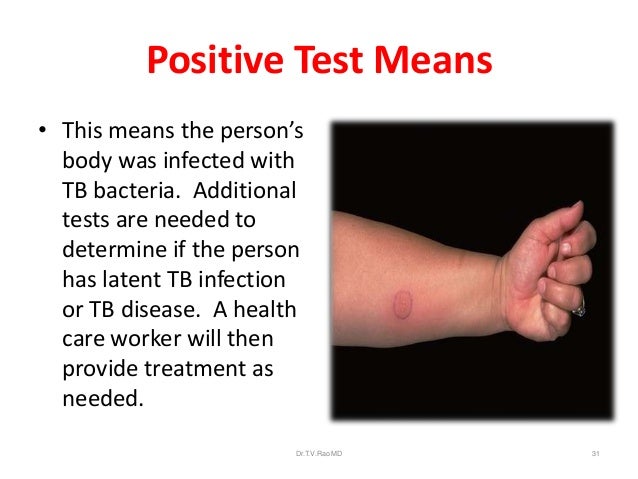 Positive Test Means

• This means the person's body was infected with TB bacteria. Additional tests are needed to determine if the person has latent TB infection or TB disease. A health care worker will then provide treatment as needed.

Dr.T.V.Rao MD

31